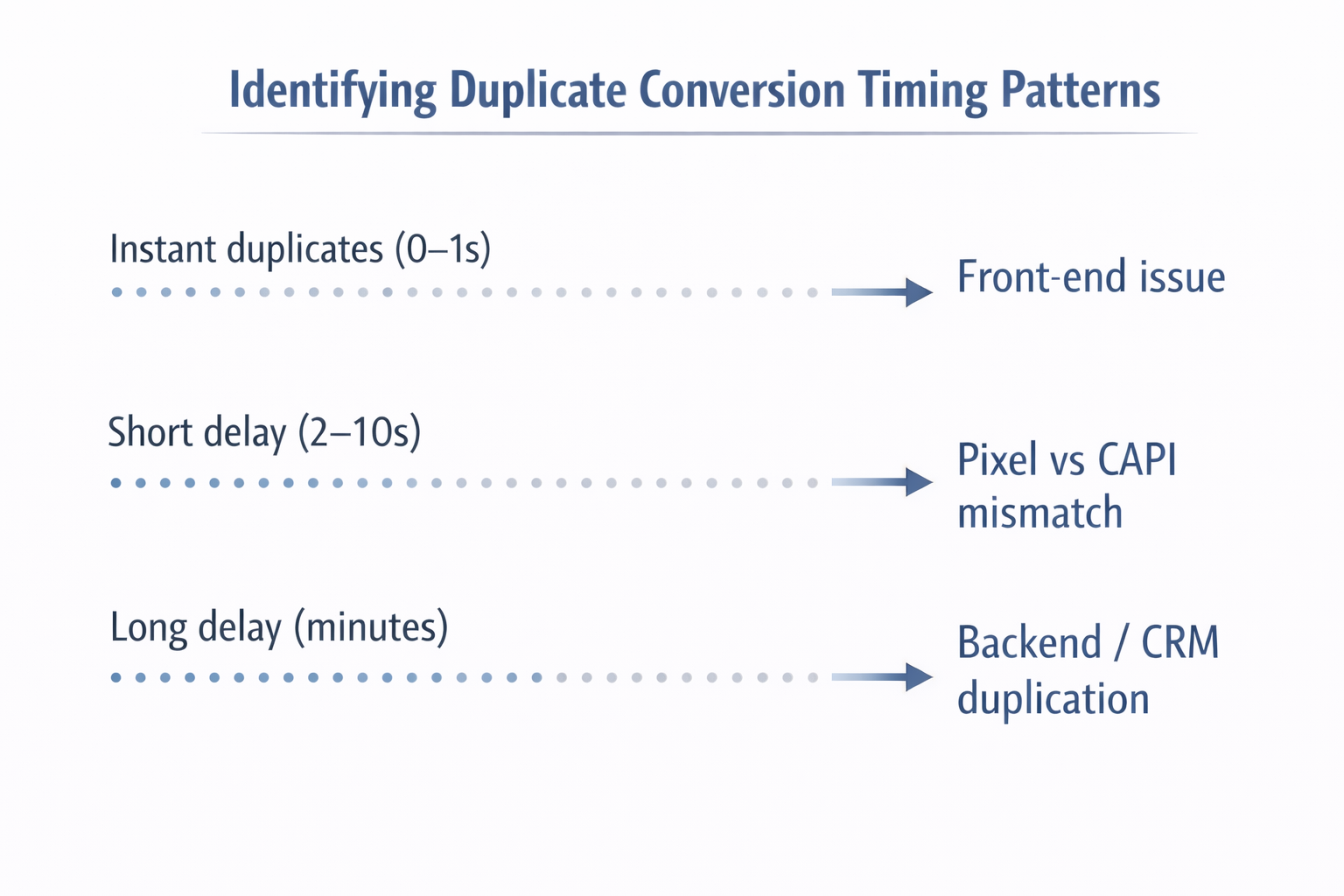 Identifying Duplicate Conversion Timing Patterns

Instant duplicates (0–1s)

Front-end issue

Short delay (2–10s)

Pixel vs CAPI mismatch

Long delay (minutes)

Backend / CRM duplication